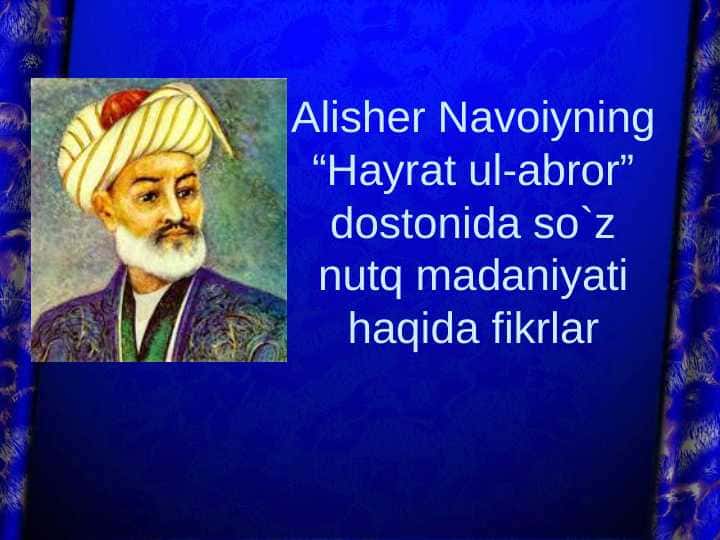 Alisher Navoiyning “Hayrat ul-abror” dostonida so`z nutq madaniyati haqida fikrlar